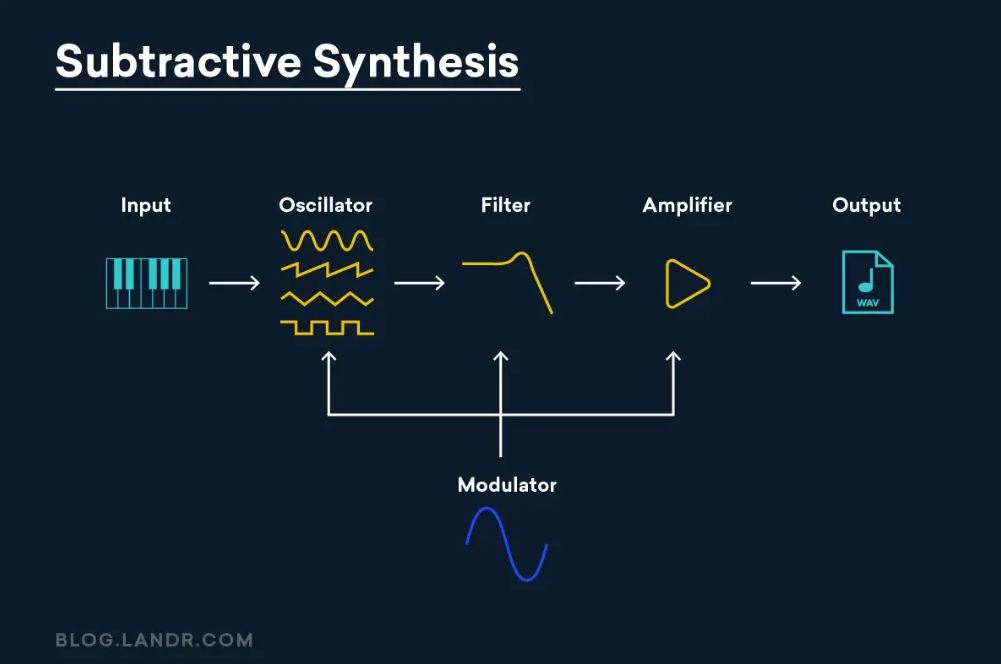 Subtractive Synthesis

Input

Oscillator

Filter

Amplifier

Output

WAV

Modulator

BLOG.LANDR.COM